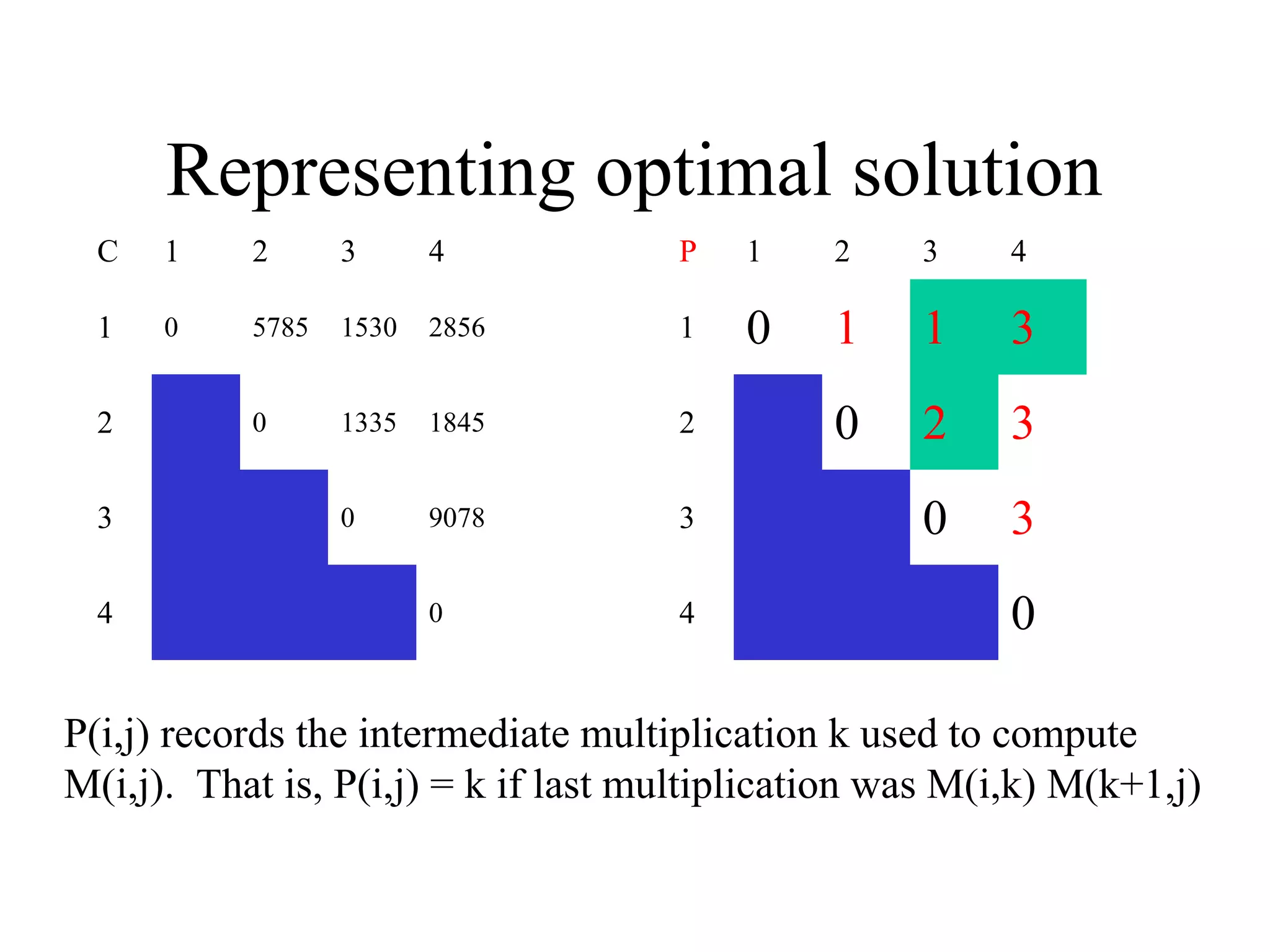 Representing optimal solution

| C | 1 | 2 | 3 | 4 |
|---|---|---|---|---|
| 1 | 0 | 5785 | 1530 | 2856 |
| 2 | | 0 | 1335 | 1845 |
| 3 | | | 0 | 9078 |
| 4 | | | | 0 |

| P | 1 | 2 | 3 | 4 |
|---|---|---|---|---|
| 1 | 0 | 1 | 1 | 3 |
| 2 | | 0 | 2 | 3 |
| 3 | | | 0 | 3 |
| 4 | | | | 0 |

P(i,j) records the intermediate multiplication k used to compute M(i,j). That is, P(i,j) = k if last multiplication was M(i,k) M(k+1,j)